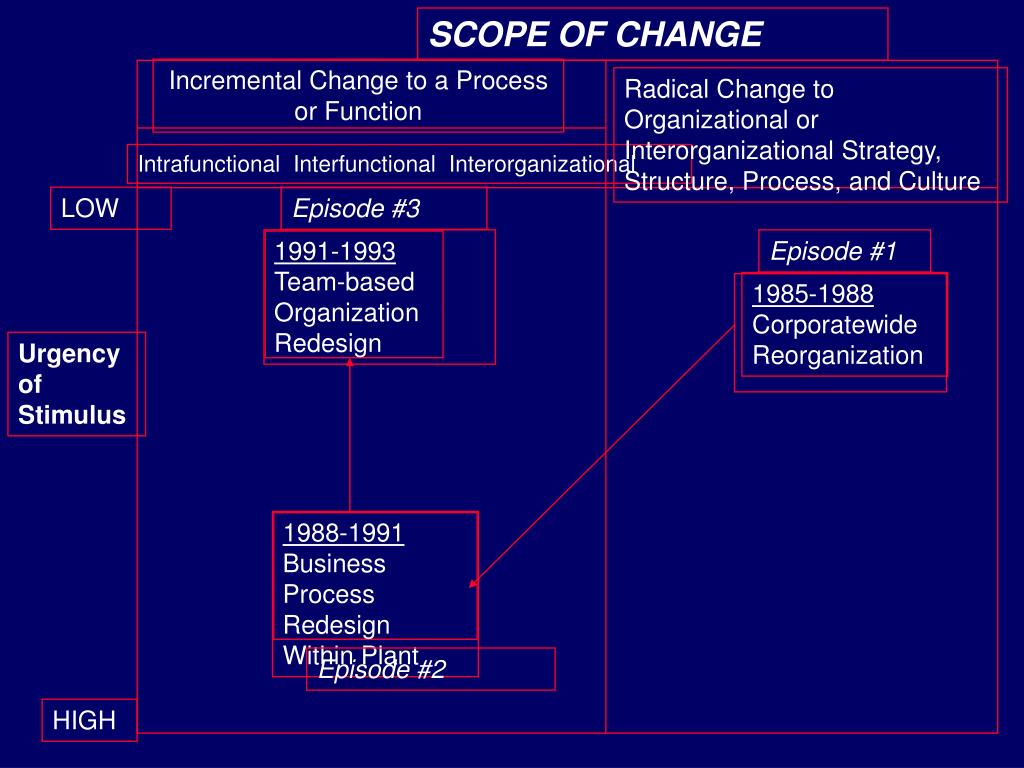 SCOPE OF CHANGE

Incremental Change to a Process or Function

Radical Change to Organizational or Interorganizational Strategy, Structure, Process, and Culture

Intrafunctional Interfunctional Interorganizational

LOW

Episode #3

1991-1993
Team-based Organization Redesign

Episode #1

1985-1988
Corporatewide Reorganization

Urgency of Stimulus

1988-1991
Business Process Redesign Within Plant

Episode #2

HIGH